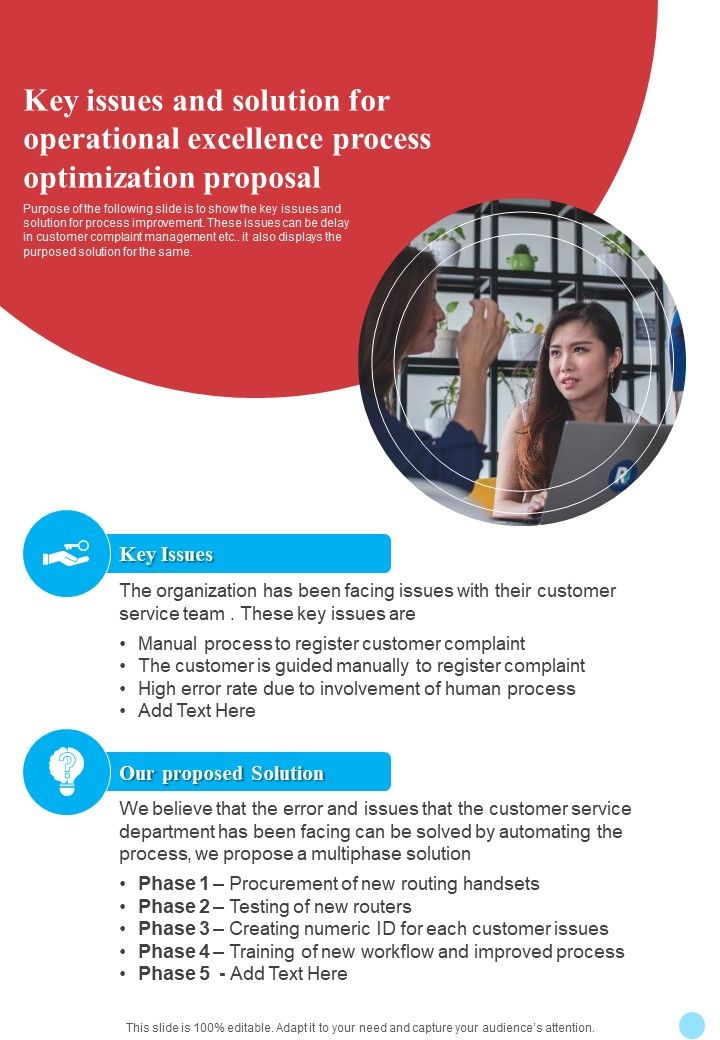 Key issues and solution for operational excellence process optimization proposal

Purpose of the following slide is to show the key issues and solution for process improvement. These issues can be delay in customer complaint management etc.. it also displays the purposed solution for the same.

Key Issues

The organization has been facing issues with their customer service team . These key issues are

• Manual process to register customer complaint
• The customer is guided manually to register complaint
• High error rate due to involvement of human process
• Add Text Here

Our proposed Solution

We believe that the error and issues that the customer service department has been facing can be solved by automating the process, we propose a multiphase solution

• Phase 1 – Procurement of new routing handsets
• Phase 2 – Testing of new routers
• Phase 3 – Creating numeric ID for each customer issues
• Phase 4 – Training of new workflow and improved process
• Phase 5 - Add Text Here

This slide is 100% editable. Adapt it to your need and capture your audience's attention.